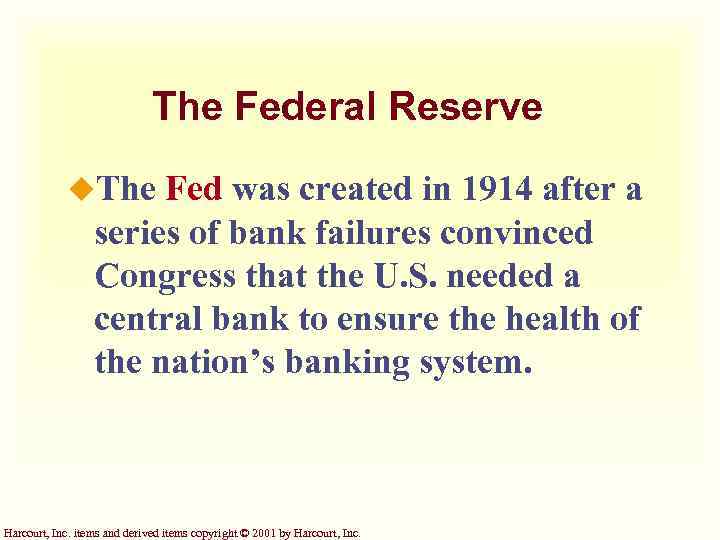 The Federal Reserve

The Fed was created in 1914 after a series of bank failures convinced Congress that the U.S. needed a central bank to ensure the health of the nation's banking system.

Harcourt, Inc. items and derived items copyright © 2001 by Harcourt, Inc.